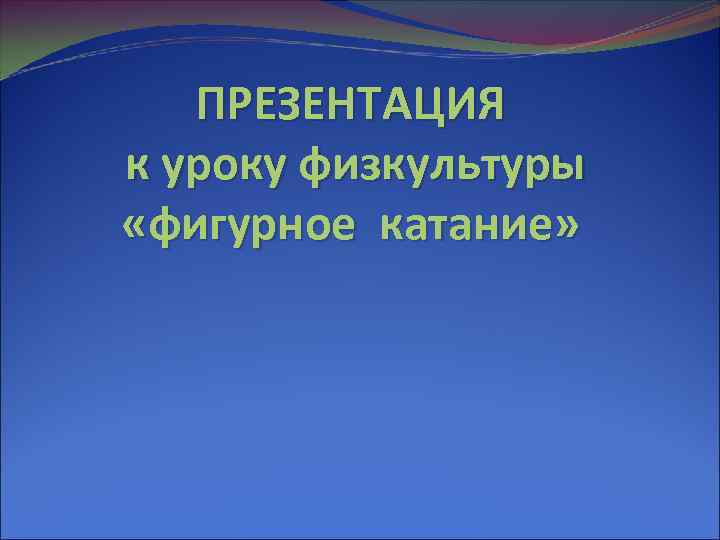 ПРЕЗЕНТАЦИЯ
к уроку физкультуры
«фигурное катание»